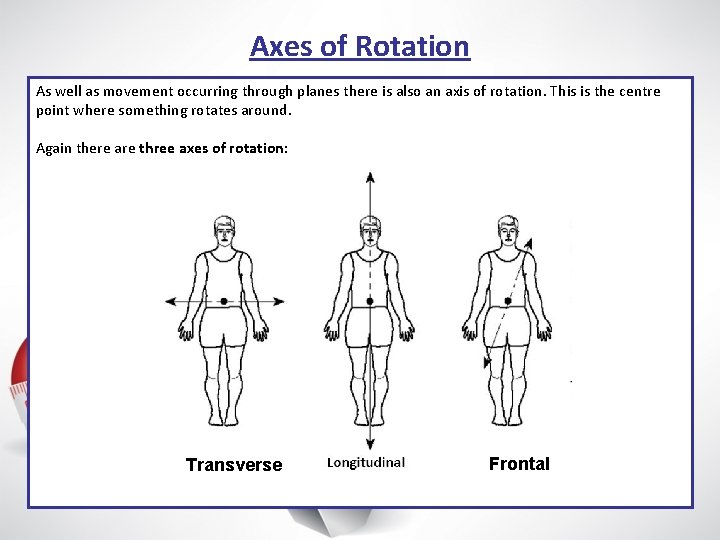 Axes of Rotation

As well as movement occurring through planes there is also an axis of rotation. This is the centre point where something rotates around.

Again there are three axes of rotation:

Transverse

Longitudinal

Frontal